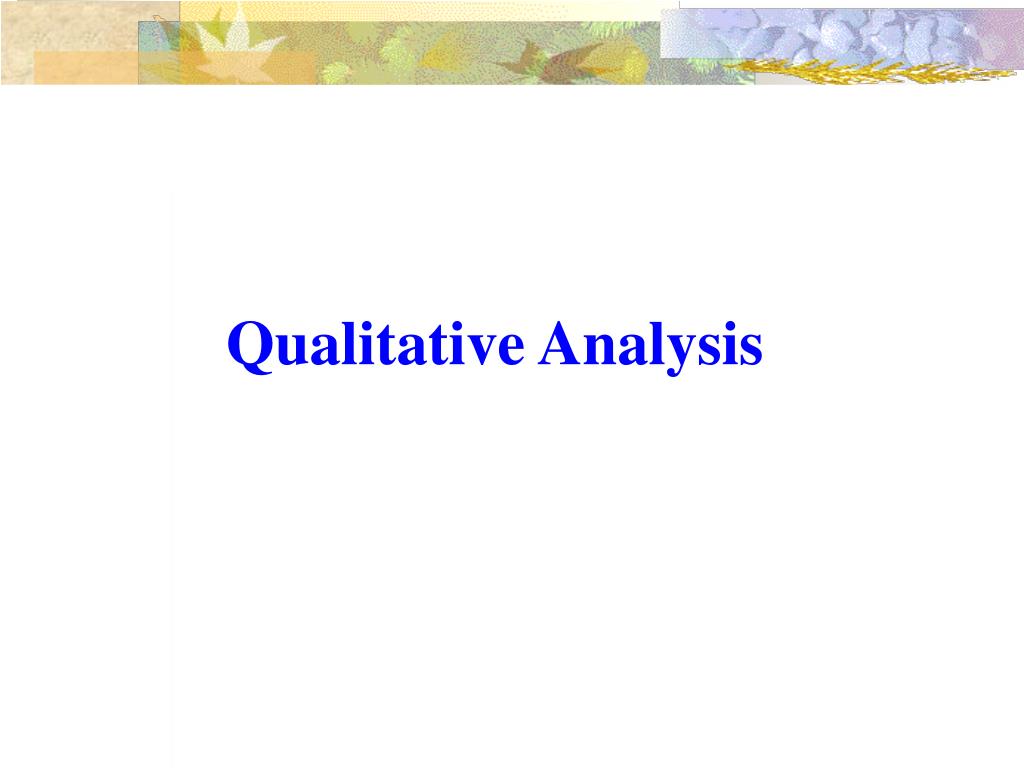 Qualitative Analysis